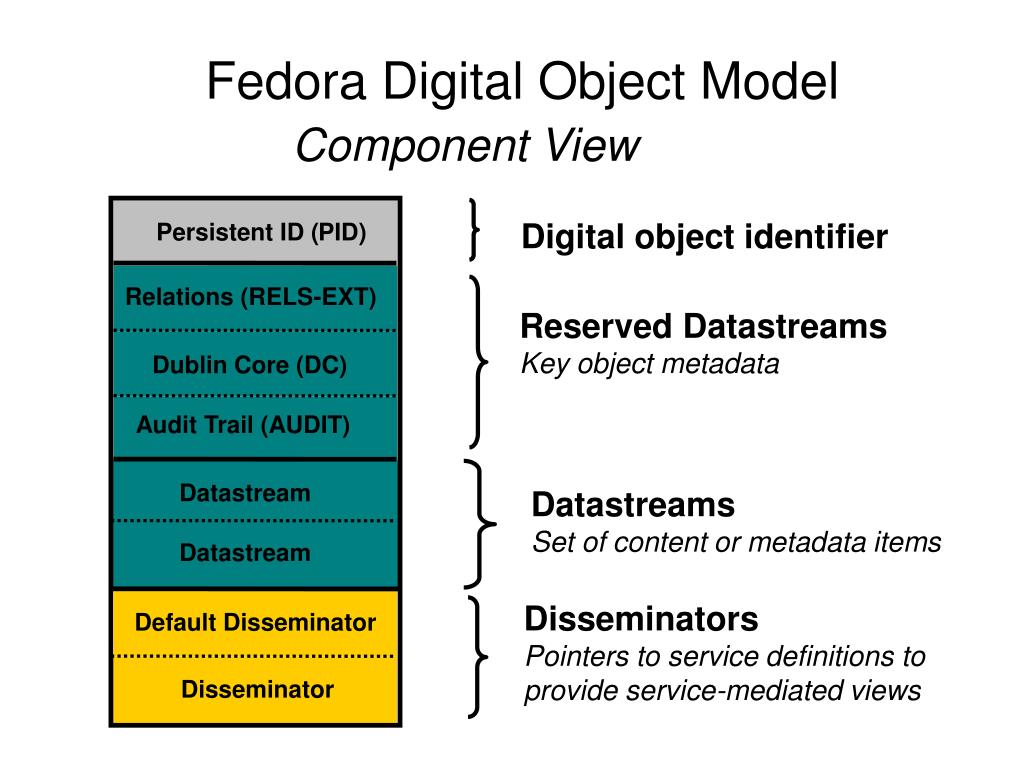 Fedora Digital Object Model
Component View

Persistent ID (PID)

Relations (RELS-EXT)

Dublin Core (DC)

Audit Trail (AUDIT)

Datastream

Datastream

Default Disseminator

Disseminator

Digital object identifier

Reserved Datastreams
Key object metadata

Datastreams
Set of content or metadata items

Disseminators
Pointers to service definitions to provide service-mediated views